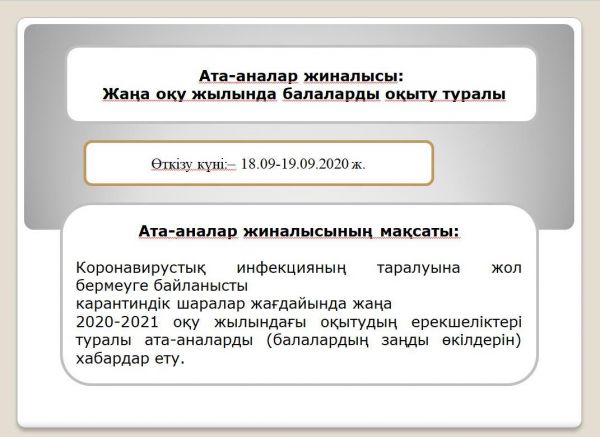 Ата-аналар жиналысы:
Жаңа оқу жылында балаларды оқыту туралы

Өткізу күні:– 18.09-19.09.2020 ж.

Ата-аналар жиналысының мақсаты:

Коронавирустық инфекцияның таралуына жол бермеуге байланысты
карантиндік шаралар жағдайында жаңа
2020-2021 оқу жылындағы оқытудың ерекшеліктері туралы ата-аналарды (балалардың заңды өкілдерін) хабардар ету.